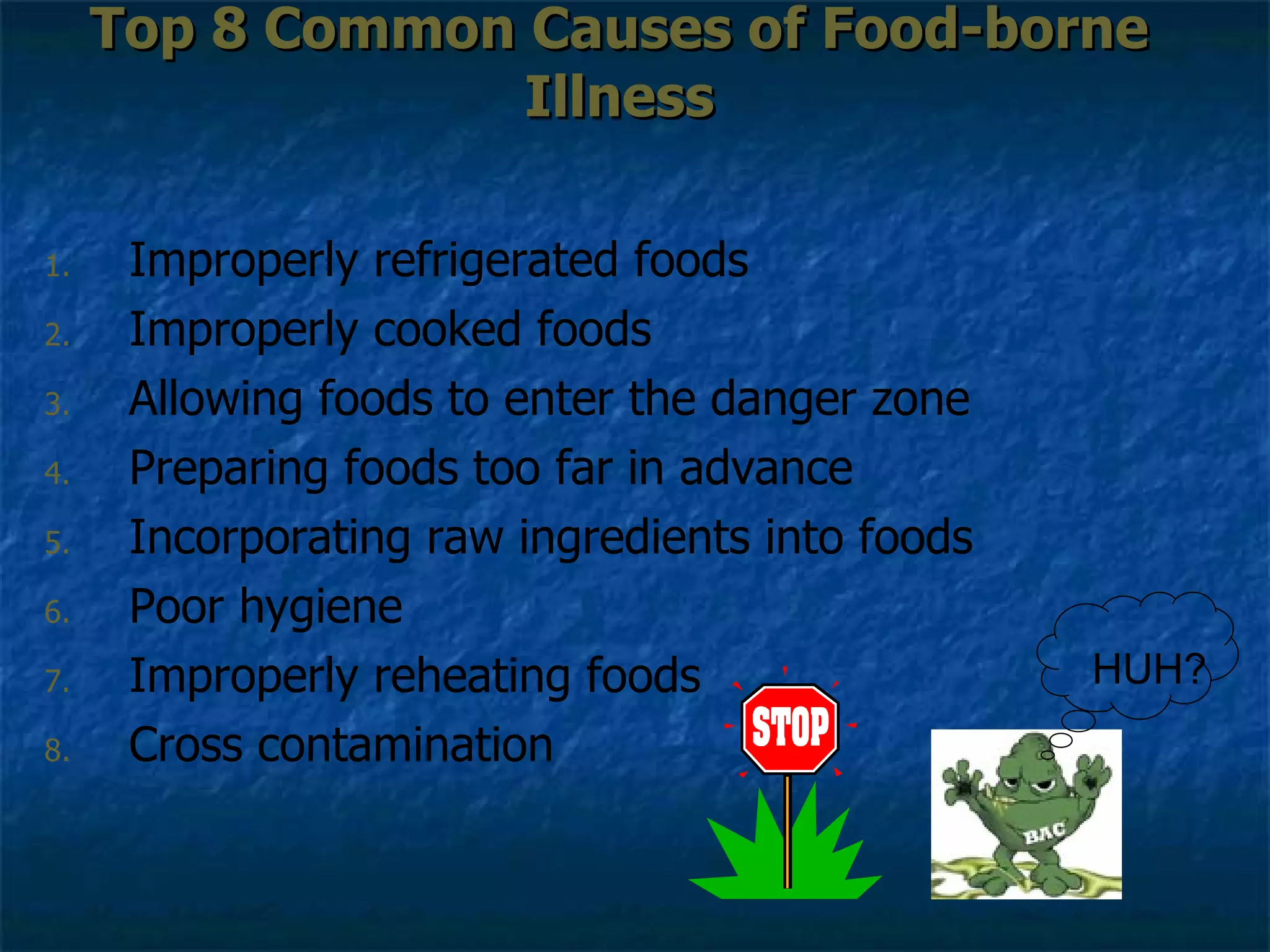 Top 8 Common Causes of Food-borne Illness

1. Improperly refrigerated foods
2. Improperly cooked foods
3. Allowing foods to enter the danger zone
4. Preparing foods too far in advance
5. Incorporating raw ingredients into foods
6. Poor hygiene
7. Improperly reheating foods
8. Cross contamination

STOP

HUH?

BAC